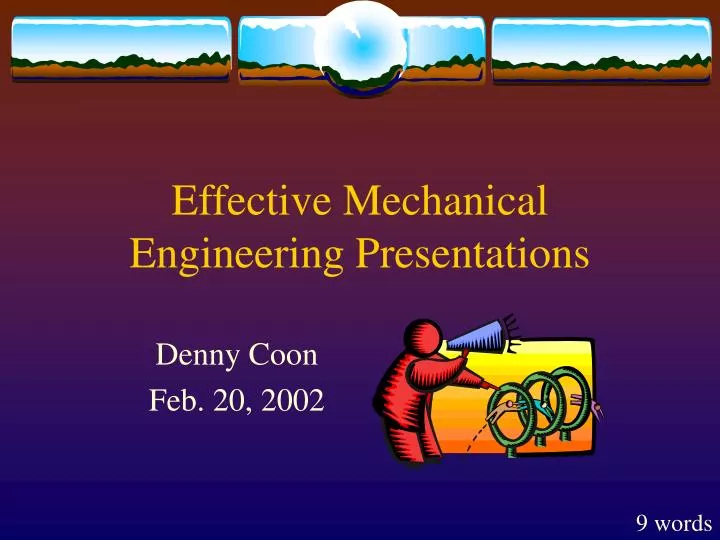 Effective Mechanical Engineering Presentations

Denny Coon
Feb. 20, 2002

9 words